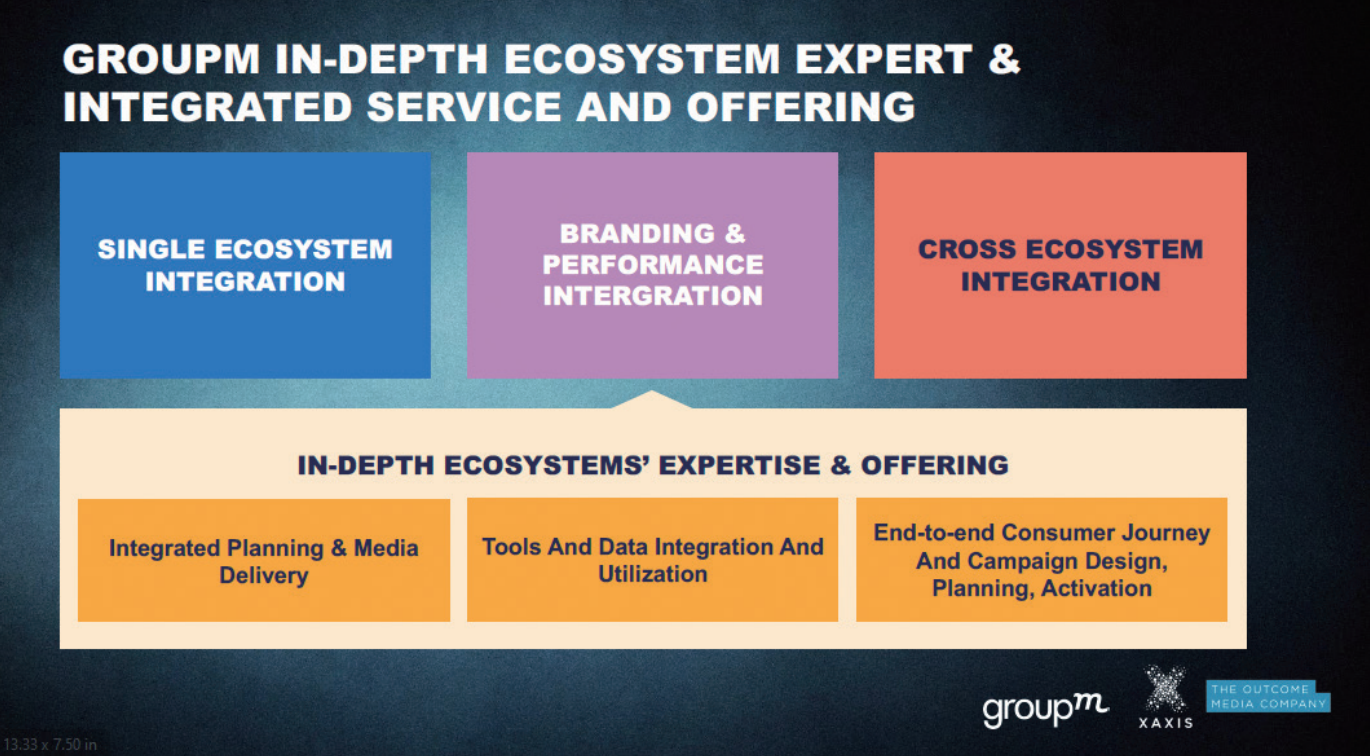 GROUPM IN-DEPTH ECOSYSTEM EXPERT & INTEGRATED SERVICE AND OFFERING

SINGLE ECOSYSTEM INTEGRATION

BRANDING & PERFORMANCE INTERGRATION

CROSS ECOSYSTEM INTEGRATION

IN-DEPTH ECOSYSTEMS' EXPERTISE & OFFERING

Integrated Planning & Media Delivery

Tools And Data Integration And Utilization

End-to-end Consumer Journey And Campaign Design, Planning, Activation

groupm

XAXIS

THE OUTCOME MEDIA COMPANY

13.33 x 7.50 in